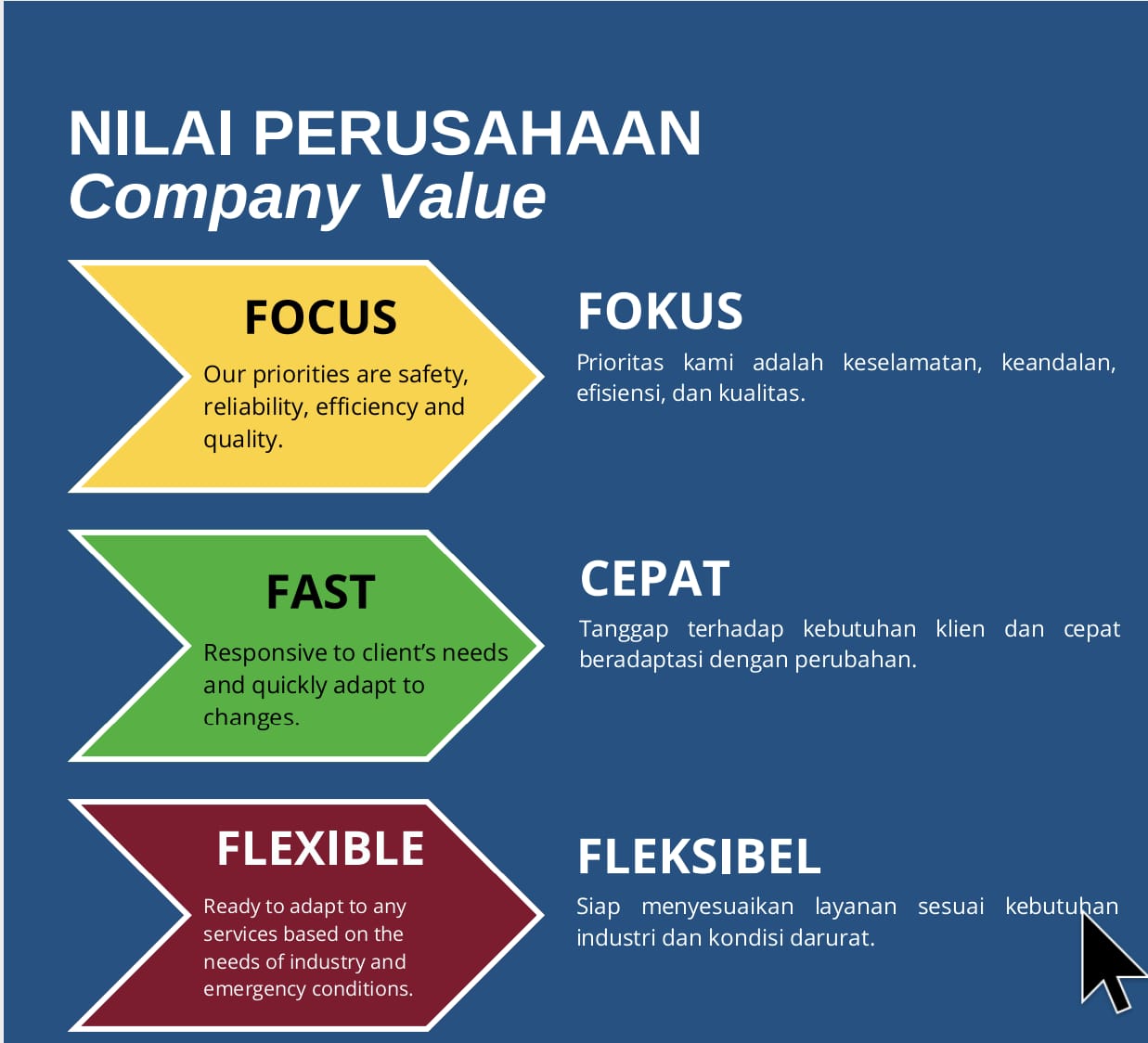 NILAI PERUSAHAAN
Company Value

FOCUS
Our priorities are safety, reliability, efficiency and quality.

FOKUS
Prioritas kami adalah keselamatan, keandalan, efisiensi, dan kualitas.

FAST
Responsive to client's needs and quickly adapt to changes.

CEPAT
Tanggap terhadap kebutuhan klien dan cepat beradaptasi dengan perubahan.

FLEXIBLE
Ready to adapt to any services based on the needs of industry and emergency conditions.

FLEKSIBEL
Siap menyesuaikan layanan sesuai kebutuhan industri dan kondisi darurat.